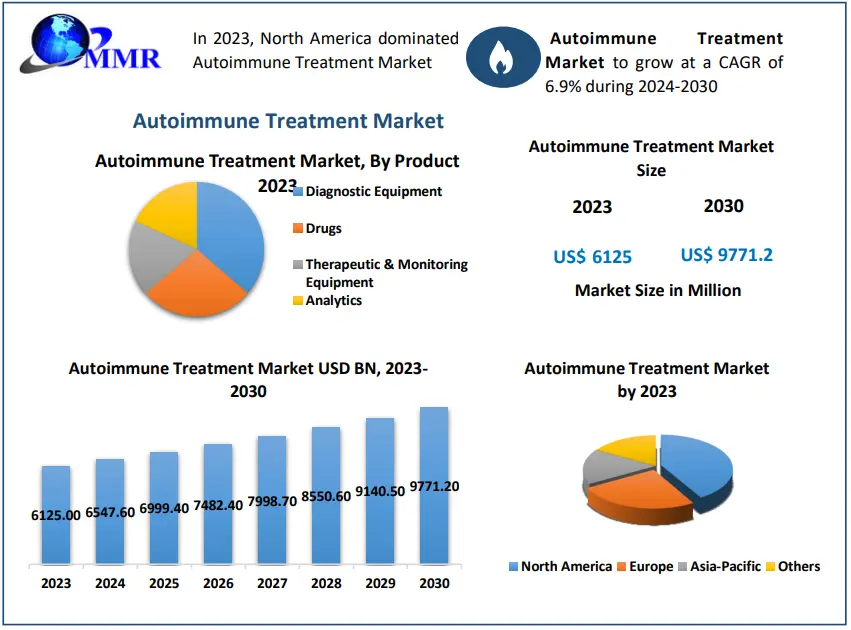 MMR

In 2023, North America dominated Autoimmune Treatment Market

Autoimmune Treatment Market to grow at a CAGR of 6.9% during 2024-2030

Autoimmune Treatment Market

Autoimmune Treatment Market, By Product 2023

Diagnostic Equipment

Drugs

Therapeutic & Monitoring Equipment

Analytics

Autoimmune Treatment Market Size

2023

2030

US$ 6125

US$ 9771.2

Market Size in Million

Autoimmune Treatment Market USD BN, 2023-2030

6125.00
6547.60
6999.40
7482.40
7998.70
8550.60
9140.50
9771.20

2023
2024
2025
2026
2027
2028
2029
2030

Autoimmune Treatment Market by 2023

North America
Europe
Asia-Pacific
Others